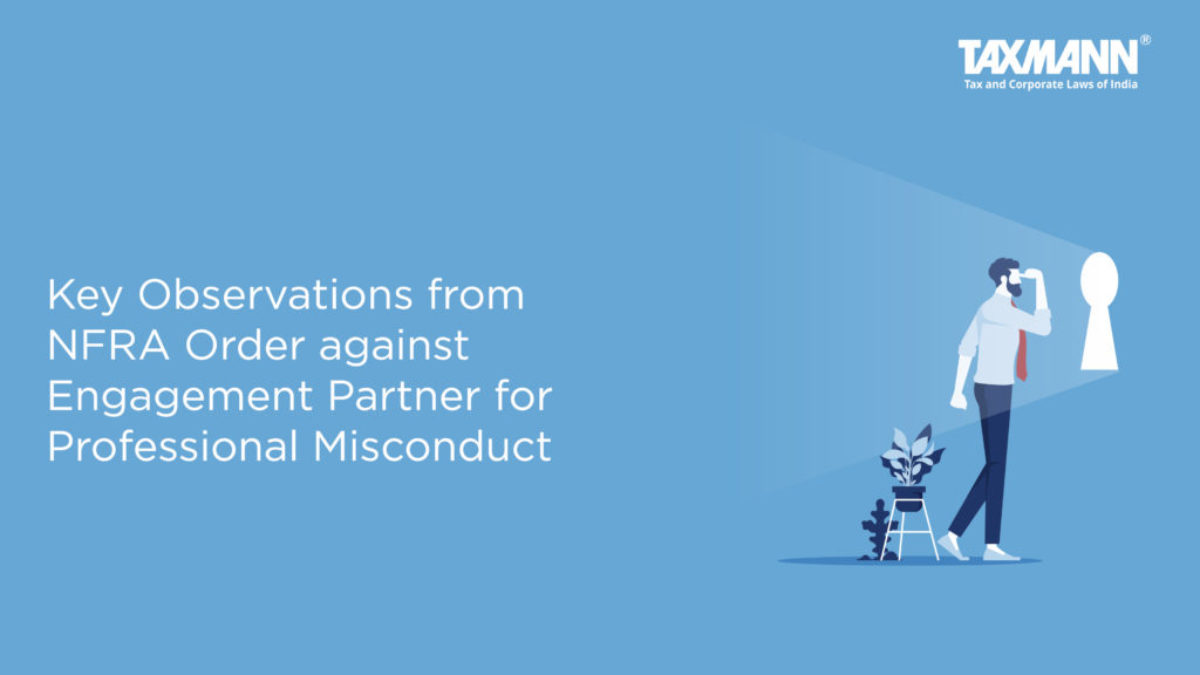 TAXMANN®
Tax and Corporate Laws of India

Key Observations from NFRA Order against Engagement Partner for Professional Misconduct